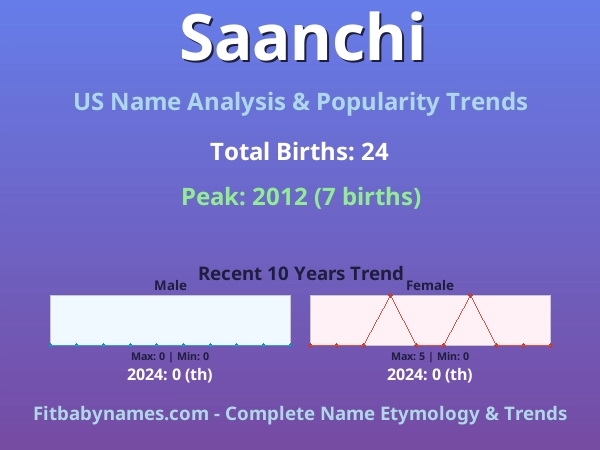 Saanchi

US Name Analysis & Popularity Trends

Total Births: 24

Peak: 2012 (7 births)

Recent 10 Years Trend

Male

Max: 0 | Min: 0

2024: 0 (th)

Female

Max: 5 | Min: 0

2024: 0 (th)

Fitbabynames.com - Complete Name Etymology & Trends